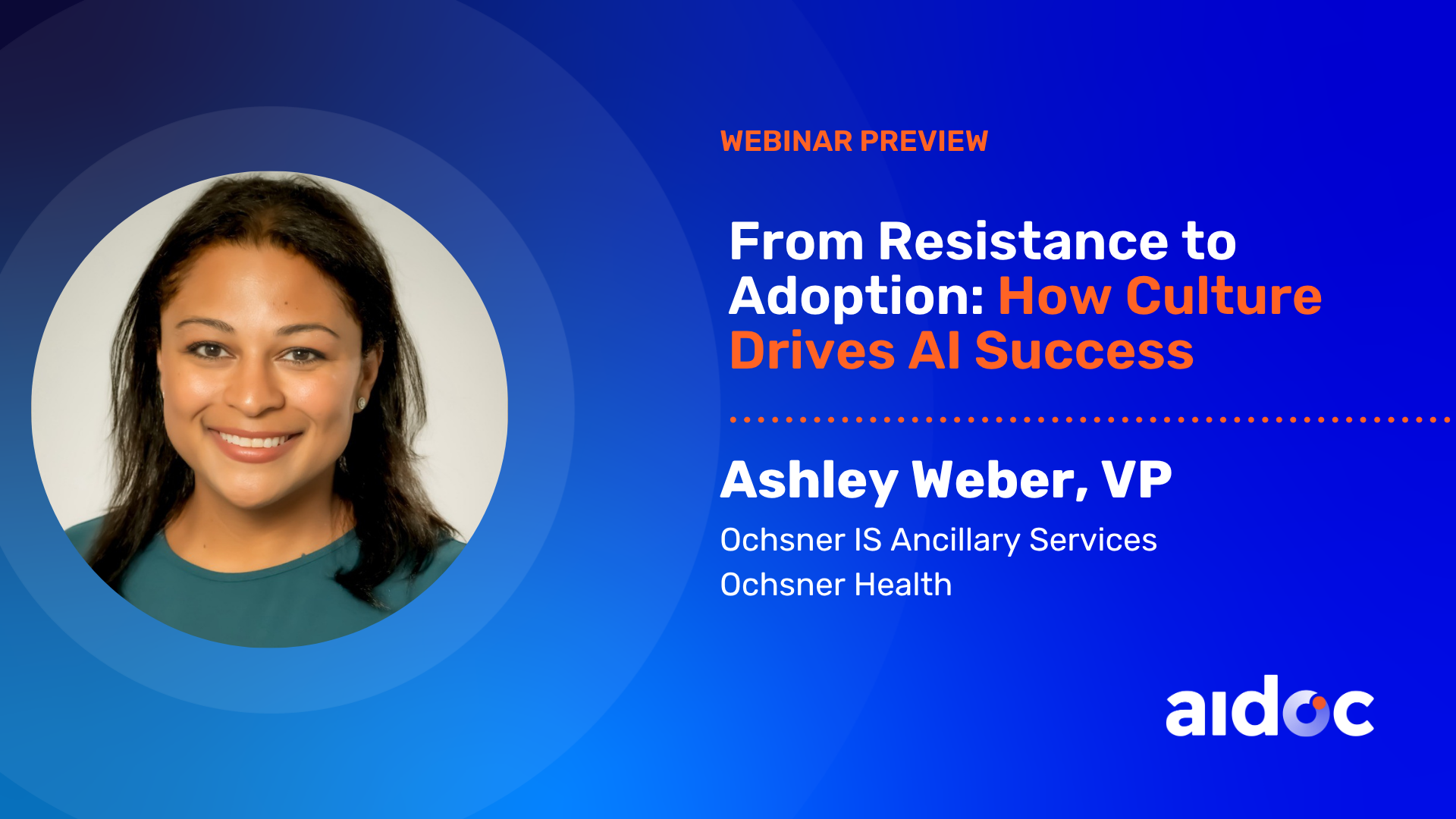 WEBINAR PREVIEW

From Resistance to Adoption: How Culture Drives AI Success

Ashley Weber, VP

Ochsner IS Ancillary Services
Ochsner Health

aidoc